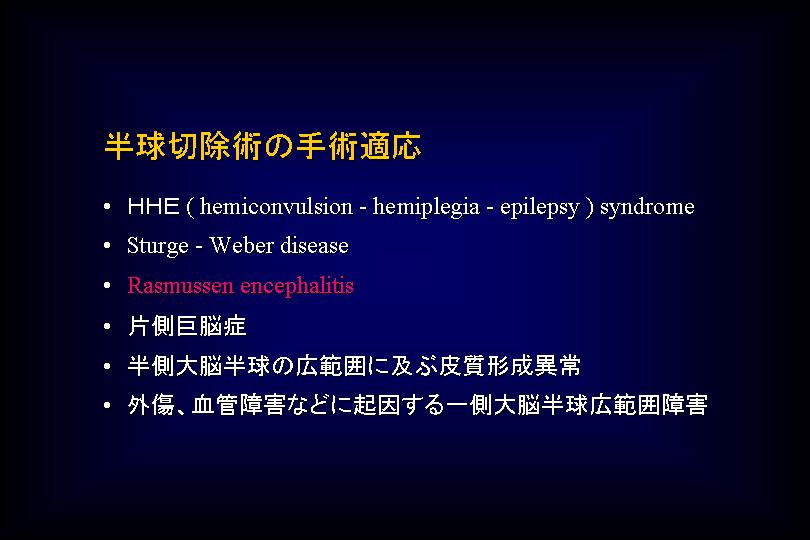 半球切除術の手術適応

• HHE ( hemiconvulsion - hemiplegia - epilepsy ) syndrome
• Sturge - Weber disease
• Rasmussen encephalitis
• 片側巨脳症
• 半側大脳半球の広範囲に及ぶ皮質形成異常
• 外傷、血管障害などに起因する一側大脳半球広範囲障害